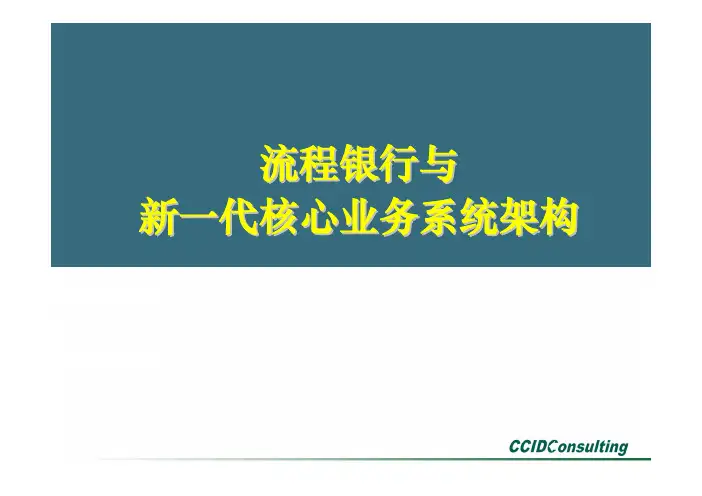 流程银行与
新一代核心业务系统架构

CCIDConsulting